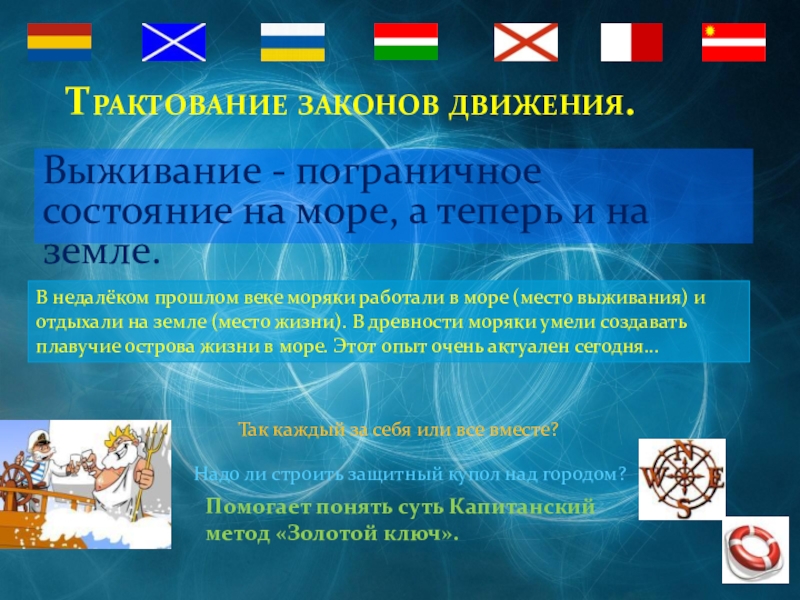 Трактование законов движения.

Выживание - пограничное состояние на море, а теперь и на земле.

В недалёком прошлом веке моряки работали в море (место выживания) и отдыхали на земле (место жизни). В древности моряки умели создавать плавучие острова жизни в море. Этот опыт очень актуален сегодня…

Так каждый за себя или все вместе?

Надо ли строить защитный купол над городом?

Помогает понять суть Капитанский метод «Золотой ключ».

N
W
E
S